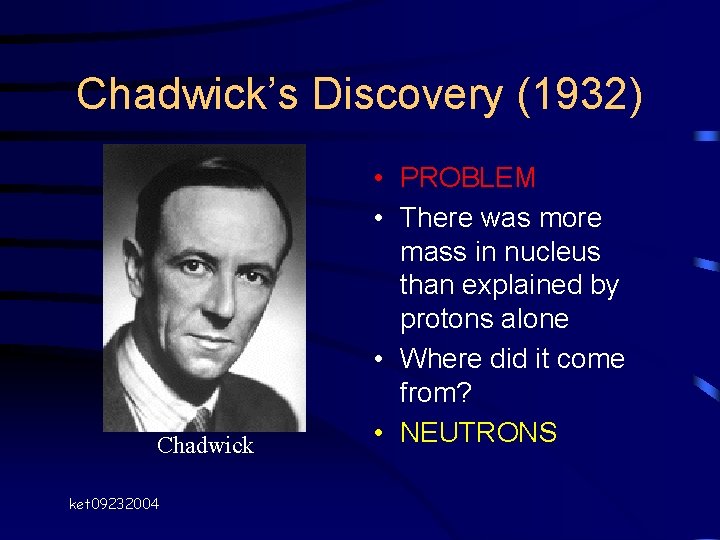 Chadwick's Discovery (1932)

Chadwick

• PROBLEM
• There was more mass in nucleus than explained by protons alone
• Where did it come from?
• NEUTRONS

ket09232004